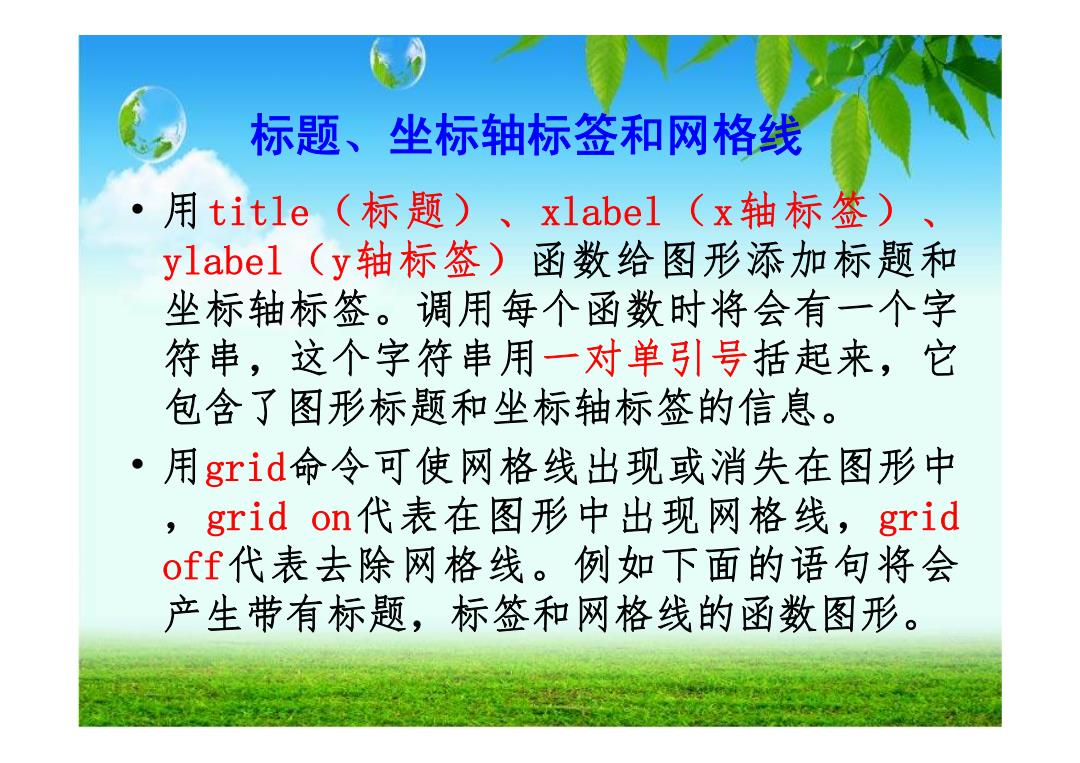 标题、坐标轴标签和网格线

• 用title（标题）、xlabel（x轴标签）、ylabel（y轴标签）函数给图形添加标题和坐标轴标签。调用每个函数时将会有一个字符串，这个字符串用一对单引号括起来，它包含了图形标题和坐标轴标签的信息。

• 用grid命令可使网格线出现或消失在图形中，grid on代表在图形中出现网格线，grid off代表去除网格线。例如下面的语句将会产生带有标题，标签和网格线的函数图形。